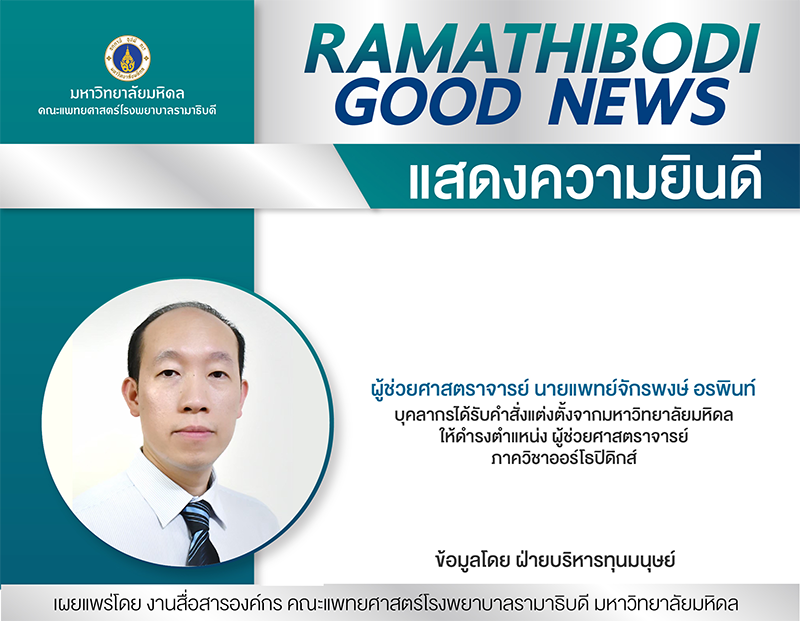 มหาวิทยาลัยมหิดล
คณะแพทยศาสตร์โรงพยาบาลรามาธิบดี

RAMATHIBODI GOOD NEWS

แสดงความยินดี

ผู้ช่วยศาสตราจารย์ นายแพทย์จักรพงษ์ อรพินท์
บุคลากรได้รับคำสั่งแต่งตั้งจากมหาวิทยาลัยมหิดล
ให้ดำรงตำแหน่ง ผู้ช่วยศาสตราจารย์
ภาควิชาออร์โธปิดิกส์

ข้อมูลโดย ฝ่ายบริหารทุนมนุษย์

เผยแพร่โดย งานสื่อสารองค์กร คณะแพทยศาสตร์โรงพยาบาลรามาธิบดี มหาวิทยาลัยมหิดล